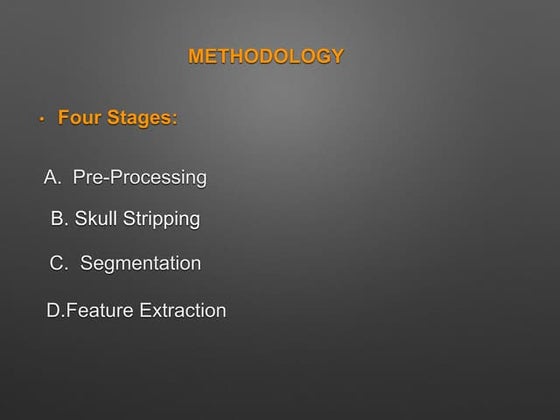 METHODOLOGY

• Four Stages:

A. Pre-Processing

B. Skull Stripping

C. Segmentation

D.Feature Extraction